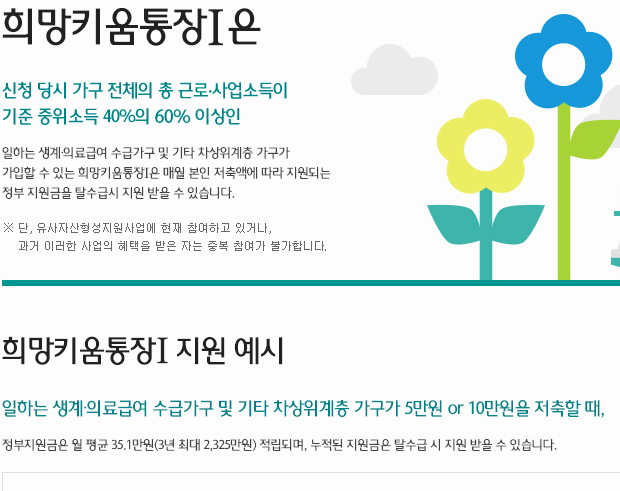 희망키움통장I 은

신청 당시 가구 전체의 총 근로·사업소득이
기준 중위소득 40%의 60% 이상인

일하는 생계·의료급여 수급가구 및 기타 차상위계층 가구가
가입할 수 있는 희망키움통장I은 매월 본인 저축액에 따라 지원되는
정부 지원금을 탈수급시 지원 받을 수 있습니다.

※ 단, 유사자산형성지원사업에 현재 참여하고 있거나,
과거 이러한 사업의 혜택을 받은 자는 중복 참여가 불가합니다.

희망키움통장I 지원 예시

일하는 생계·의료급여 수급가구 및 기타 차상위계층 가구가 5만원 or 10만원을 저축할 때,

정부지원금은 월 평균 35.1만원(3년 최대 2,325만원) 적립되며, 누적된 지원금은 탈수급 시 지원 받을 수 있습니다.